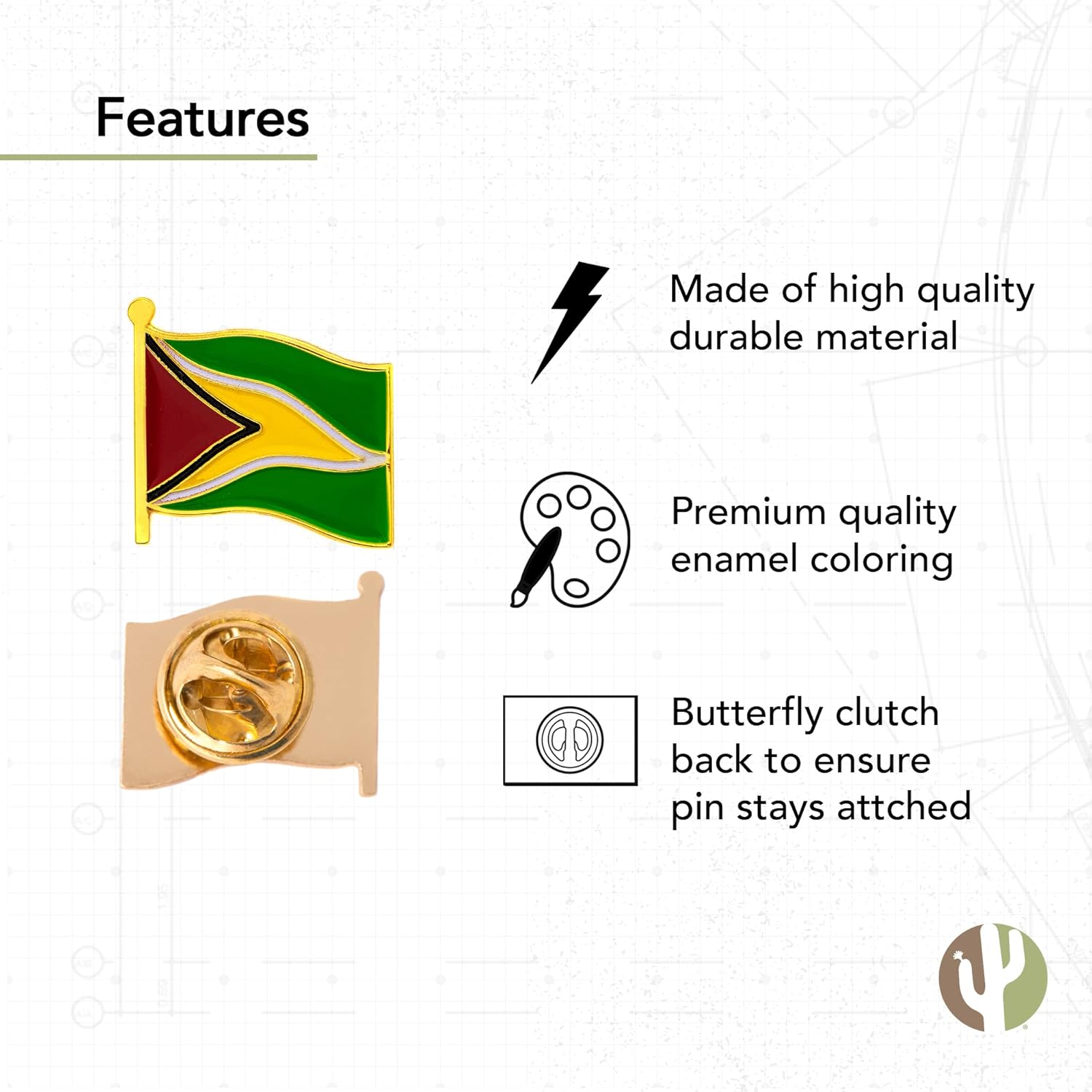 Features

Made of high quality durable material

Premium quality enamel coloring

Butterfly clutch back to ensure pin stays attched